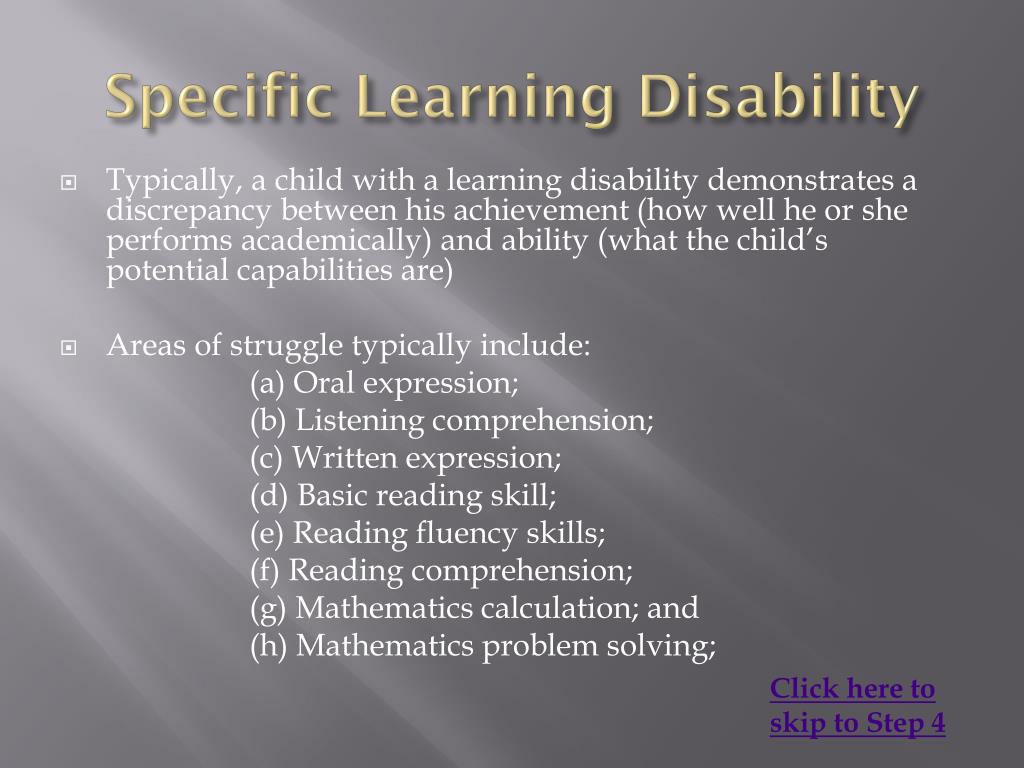 Specific Learning Disability

Typically, a child with a learning disability demonstrates a discrepancy between his achievement (how well he or she performs academically) and ability (what the child's potential capabilities are)

Areas of struggle typically include:
(a) Oral expression;
(b) Listening comprehension;
(c) Written expression;
(d) Basic reading skill;
(e) Reading fluency skills;
(f) Reading comprehension;
(g) Mathematics calculation; and
(h) Mathematics problem solving;

Click here to skip to Step 4